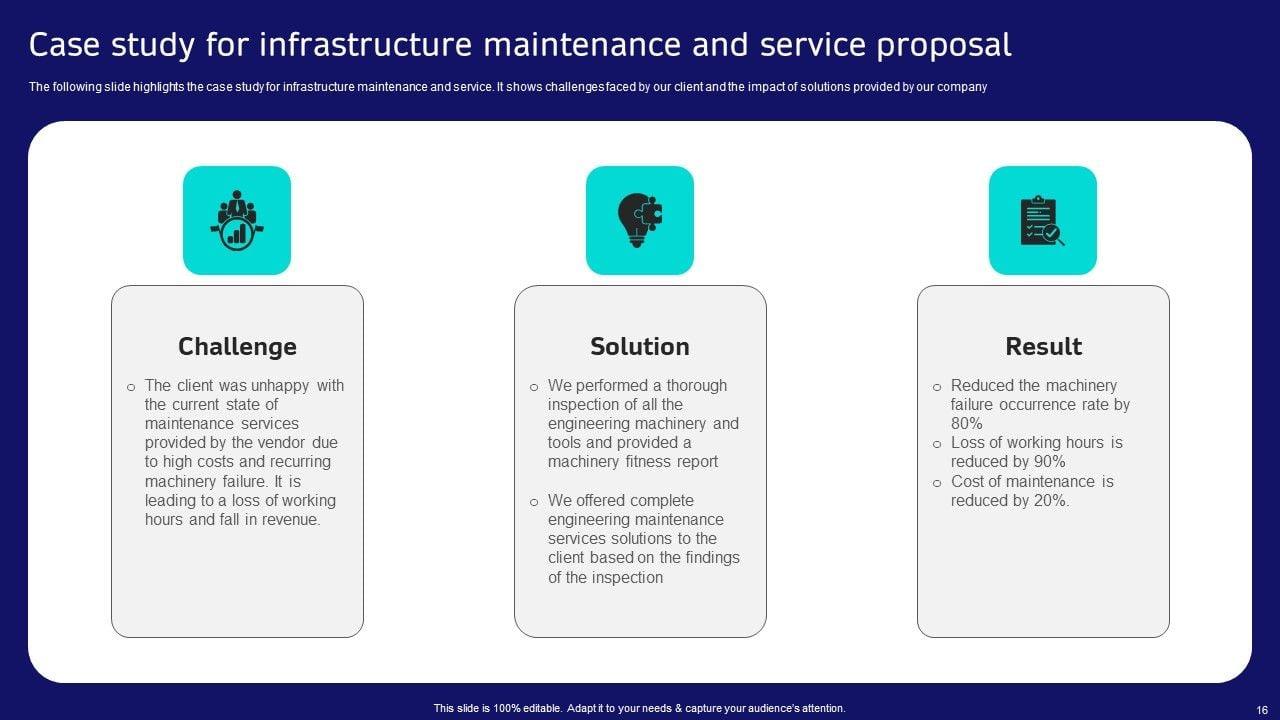 Case study for infrastructure maintenance and service proposal

The following slide highlights the case study for infrastructure maintenance and service. It shows challenges faced by our client and the impact of solutions provided by our company

Challenge

o The client was unhappy with the current state of maintenance services provided by the vendor due to high costs and recurring machinery failure. It is leading to a loss of working hours and fall in revenue.

Solution

o We performed a thorough inspection of all the engineering machinery and tools and provided a machinery fitness report

o We offered complete engineering maintenance services solutions to the client based on the findings of the inspection

Result

o Reduced the machinery failure occurrence rate by 80%
o Loss of working hours is reduced by 90%
o Cost of maintenance is reduced by 20%.

This slide is 100% editable. Adapt it to your needs & capture your audience's attention.

16